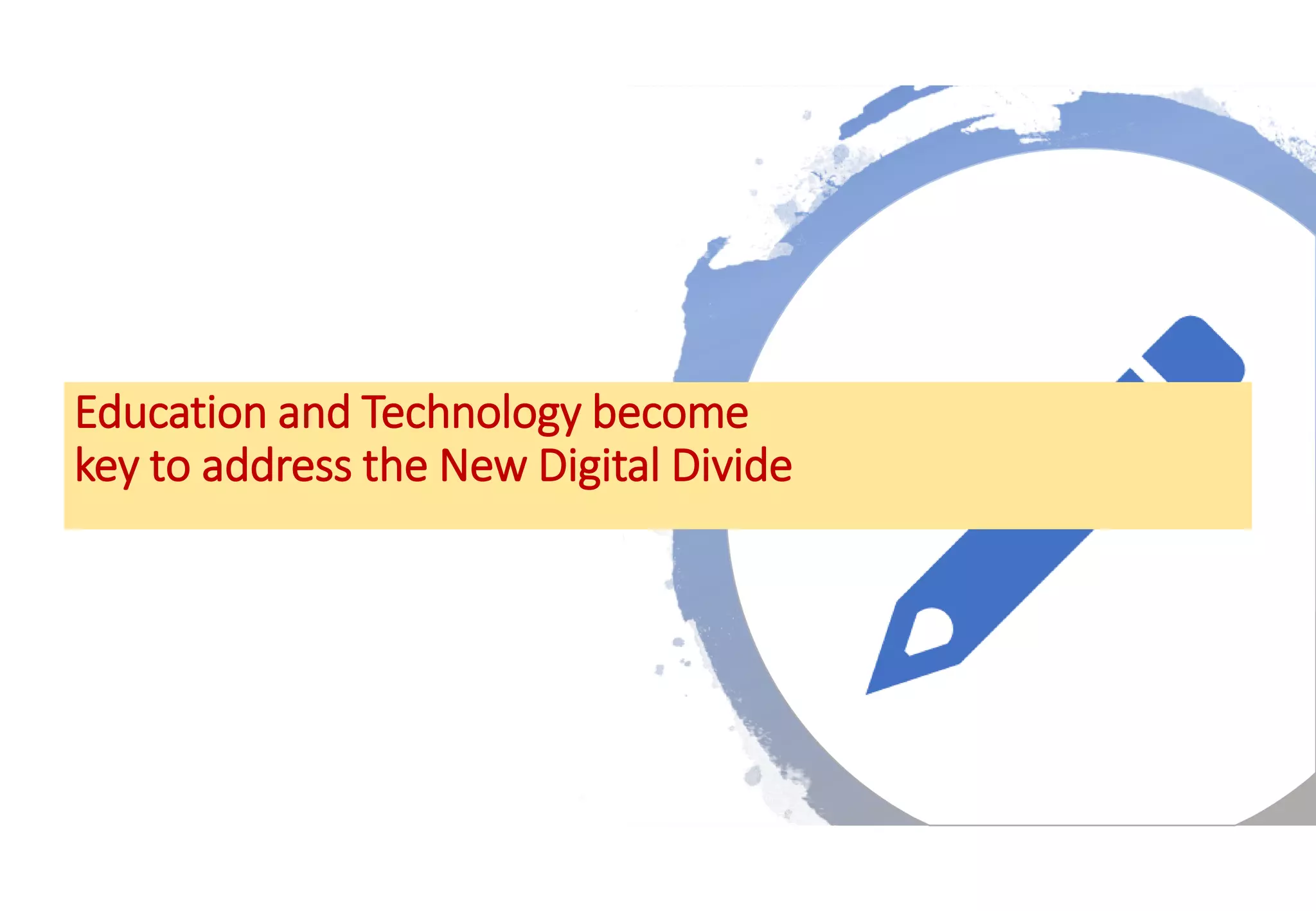 Education and Technology become key to address the New Digital Divide